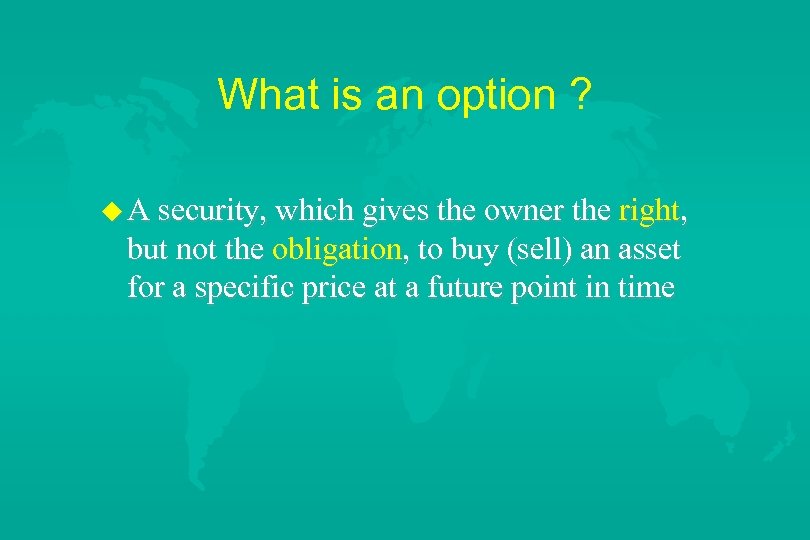 What is an option ?

A security, which gives the owner the right, but not the obligation, to buy (sell) an asset for a specific price at a future point in time